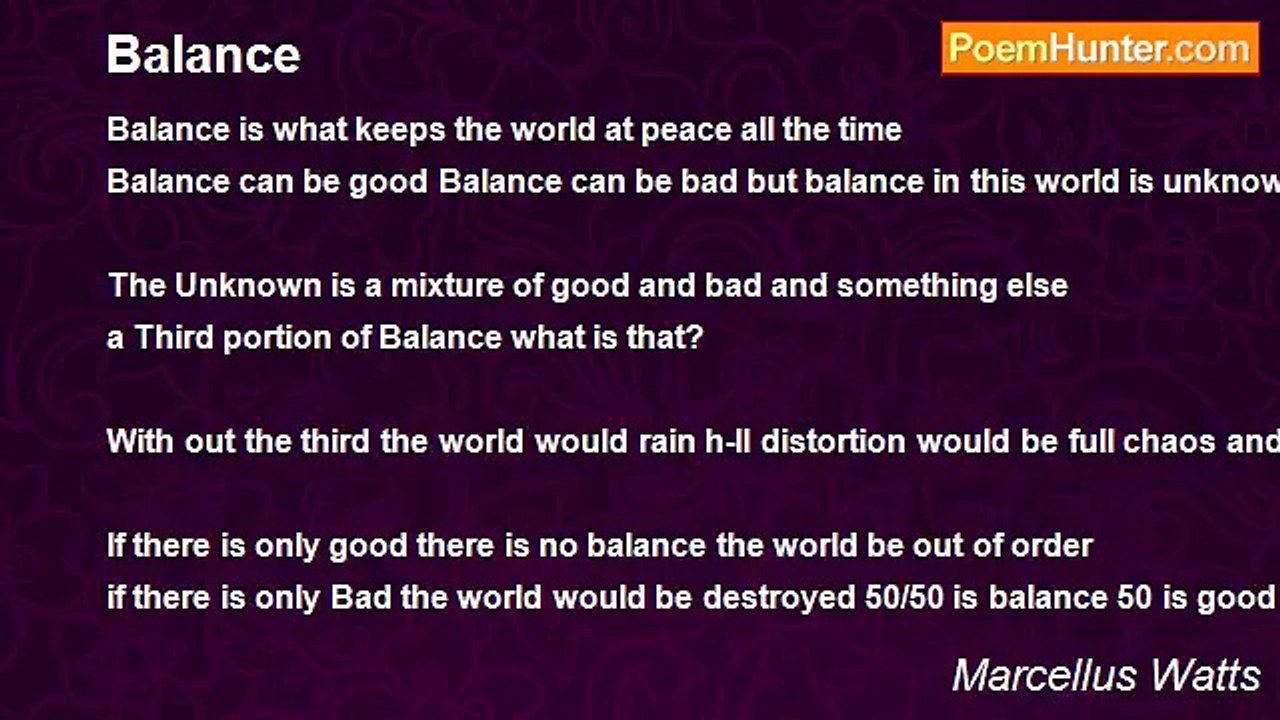 Balance

PoemHunter.com

Balance is what keeps the world at peace all the time
Balance can be good Balance can be bad but balance in this world is unknow

The Unknown is a mixture of good and bad and something else
a Third portion of Balance what is that?

With out the third the world would rain h-ll distortion would be full chaos and

If there is only good there is no balance the world be out of order
if there is only Bad the world would be destroyed 50/50 is balance 50 is good

Marcellus Watts